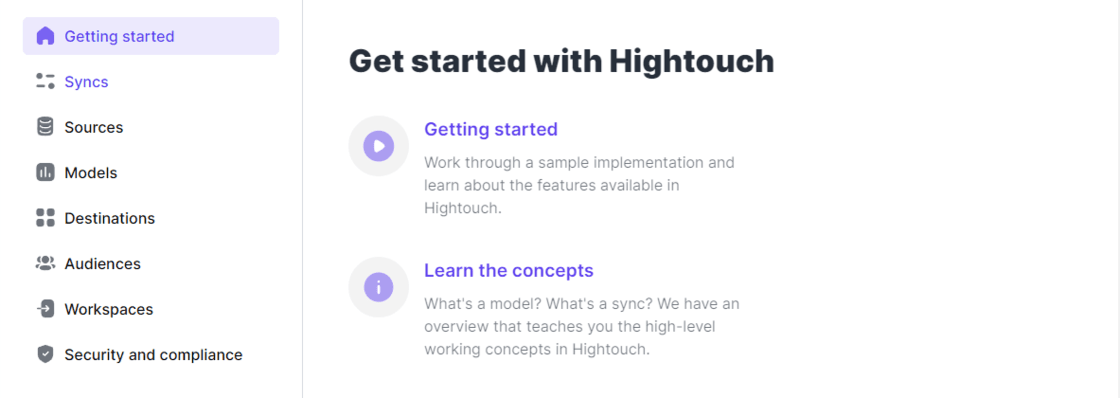 Getting started
Syncs
Sources
Models
Destinations
Audiences
Workspaces
Security and compliance

Get started with Hightouch

Getting started

Work through a sample implementation and learn about the features available in Hightouch.

Learn the concepts

What's a model? What's a sync? We have an overview that teaches you the high-level working concepts in Hightouch.